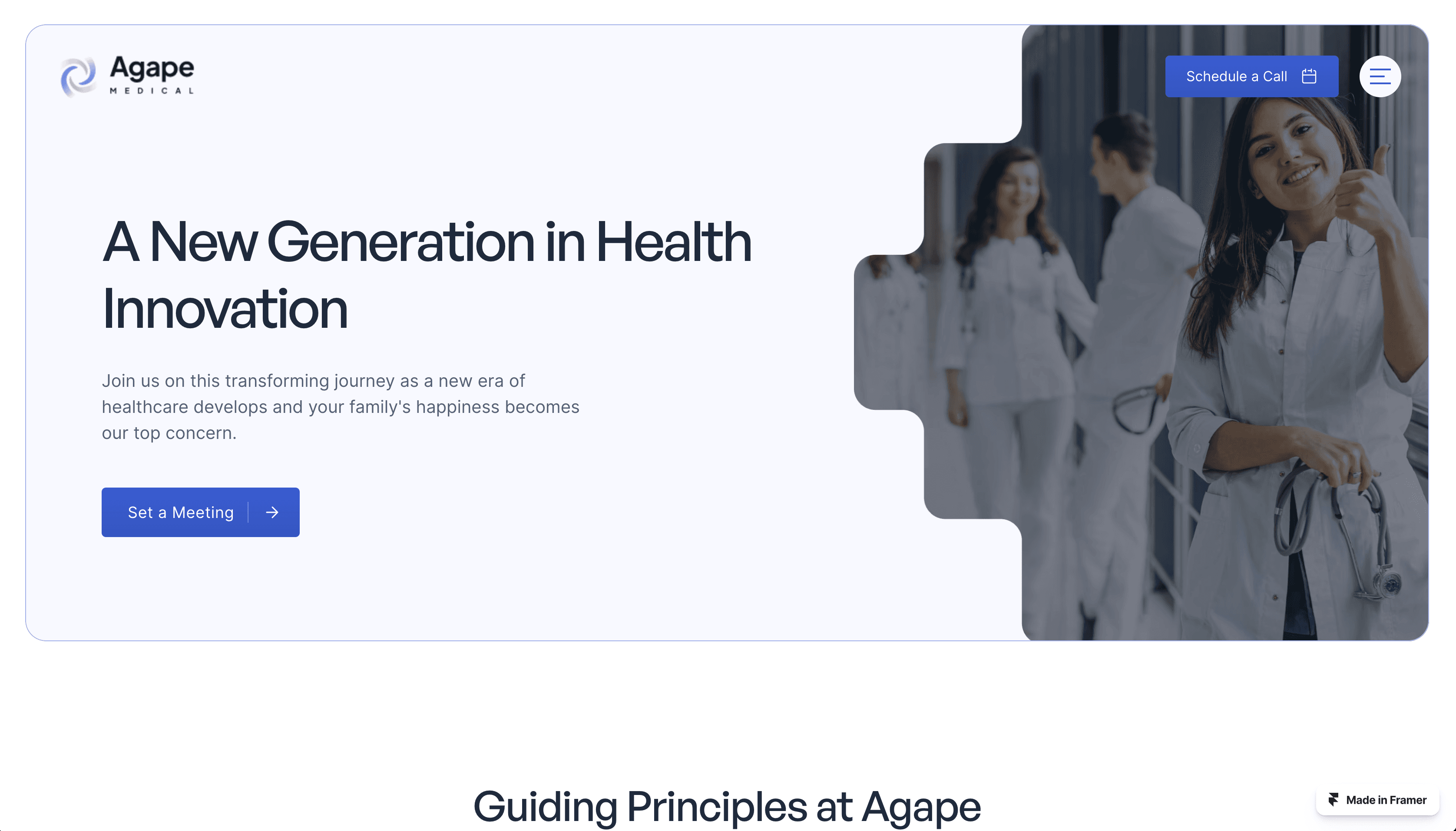 Agape
MEDICAL

Schedule a Call

A New Generation in Health Innovation

Join us on this transforming journey as a new era of healthcare develops and your family's happiness becomes our top concern.

Set a Meeting

Guiding Principles at Agape

Made in Framer